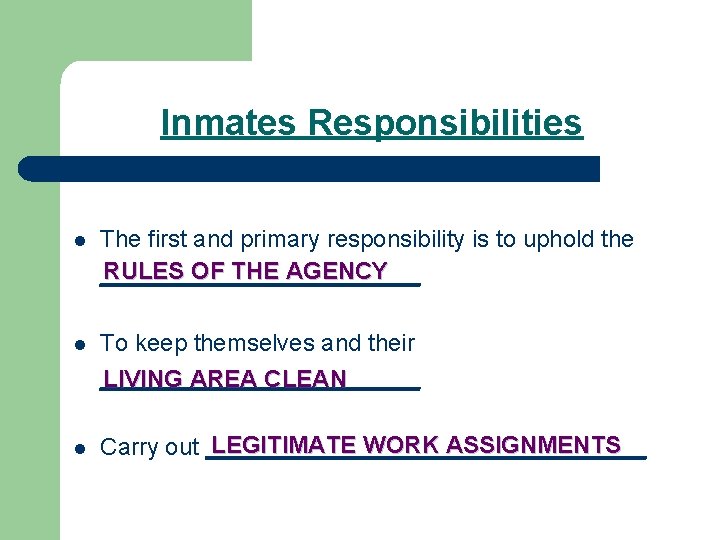 Inmates Responsibilities

- The first and primary responsibility is to uphold the RULES OF THE AGENCY
- To keep themselves and their LIVING AREA CLEAN
- Carry out LEGITIMATE WORK ASSIGNMENTS